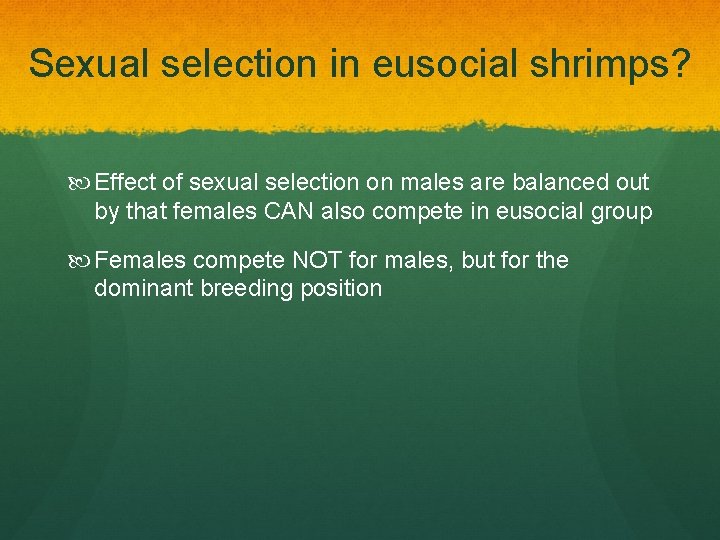 Sexual selection in eusocial shrimps?

Effect of sexual selection on males are balanced out by that females CAN also compete in eusocial group

Females compete NOT for males, but for the dominant breeding position